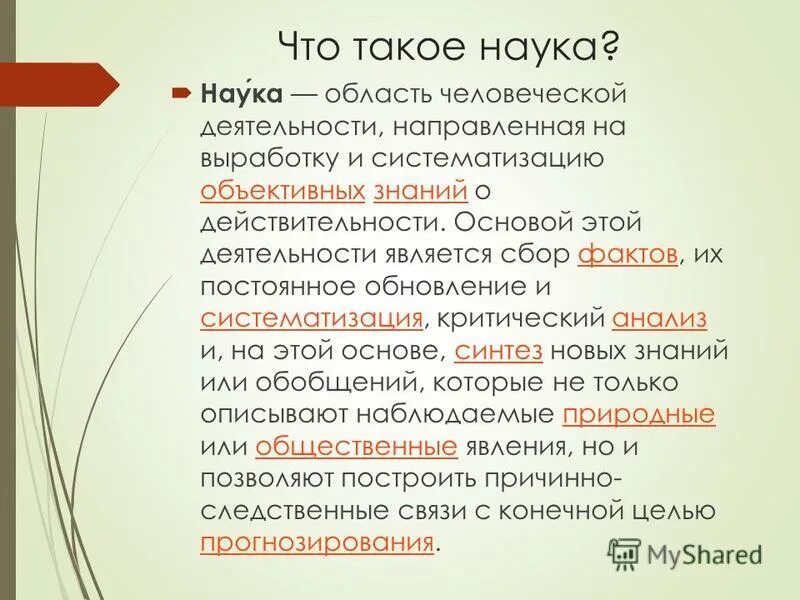 Что такое наука?

Нау́ка — область человеческой деятельности, направленная на выработку и систематизацию объективных знаний о действительности. Основой этой деятельности является сбор фактов, их постоянное обновление и систематизация, критический анализ и, на этой основе, синтез новых знаний или обобщений, которые не только описывают наблюдаемые природные или общественные явления, но и позволяют построить причинно-следственные связи с конечной целью прогнозирования.

MyShared